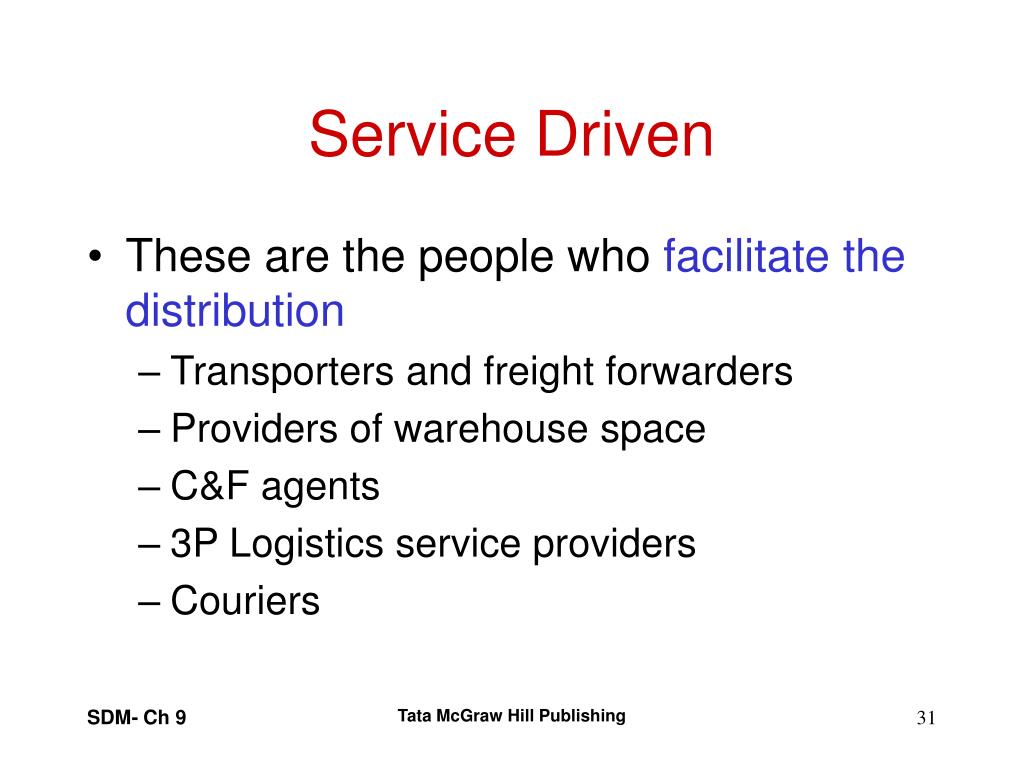 Service Driven

• These are the people who facilitate the distribution
– Transporters and freight forwarders
– Providers of warehouse space
– C&F agents
– 3P Logistics service providers
– Couriers

SDM- Ch 9
Tata McGraw Hill Publishing
31